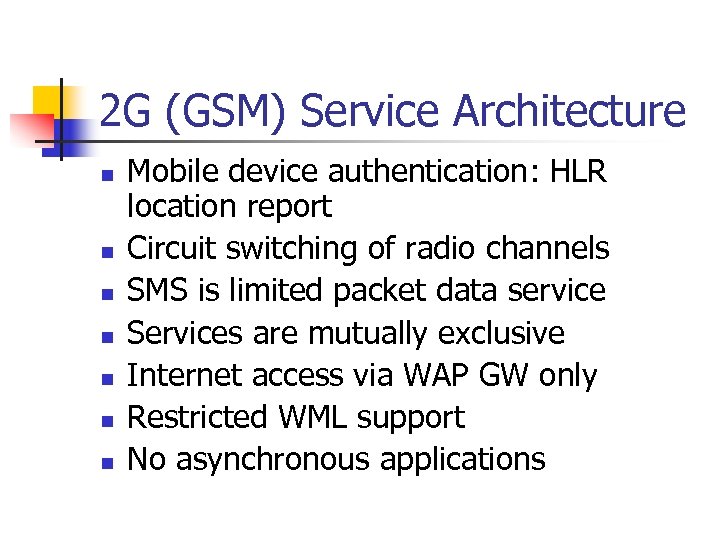 2G (GSM) Service Architecture

- Mobile device authentication: HLR location report
- Circuit switching of radio channels
- SMS is limited packet data service
- Services are mutually exclusive
- Internet access via WAP GW only
- Restricted WML support
- No asynchronous applications